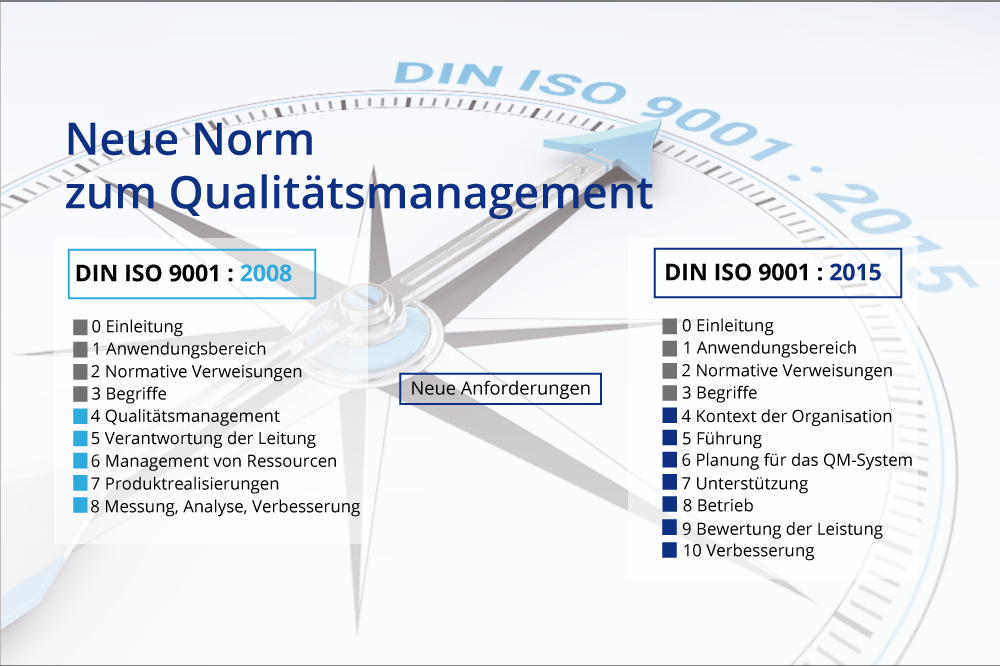 DIN ISO 9001 : 2015

Neue Norm
zum Qualitätsmanagement

DIN ISO 9001 : 2008

0 Einleitung
1 Anwendungsbereich
2 Normative Verweisungen
3 Begriffe
4 Qualitätsmanagement
5 Verantwortung der Leitung
6 Management von Ressourcen
7 Produktrealisierungen
8 Messung, Analyse, Verbesserung

Neue Anforderungen

DIN ISO 9001 : 2015

0 Einleitung
1 Anwendungsbereich
2 Normative Verweisungen
3 Begriffe
4 Kontext der Organisation
5 Führung
6 Planung für das QM-System
7 Unterstützung
8 Betrieb
9 Bewertung der Leistung
10 Verbesserung